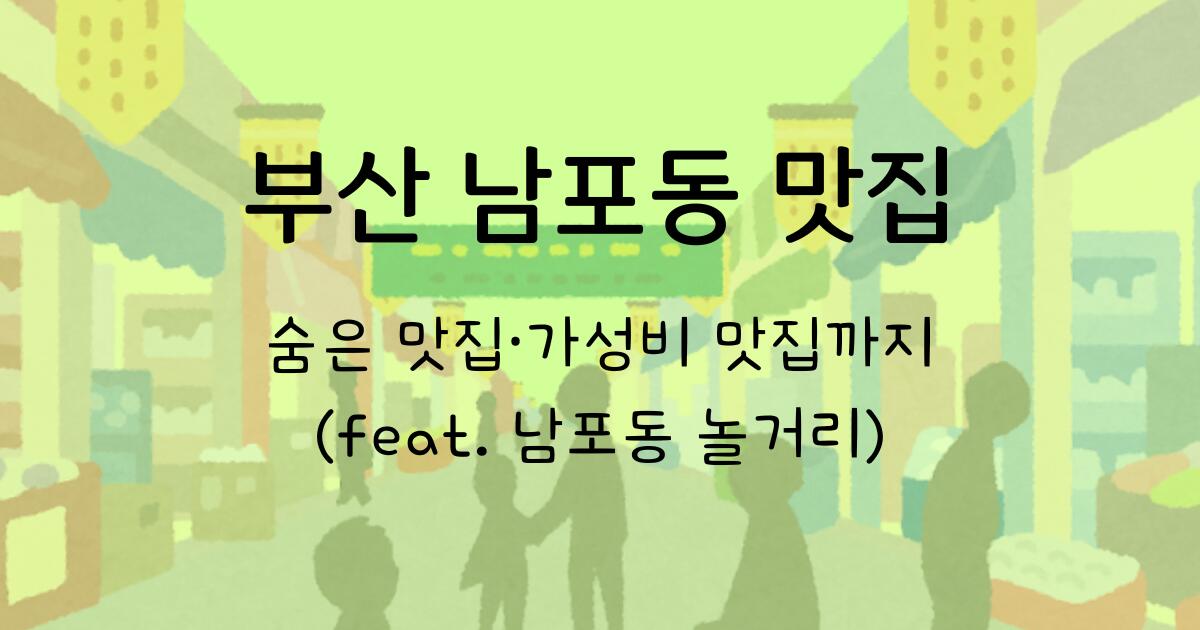 부산 남포동 맛집

숨은 맛집·가성비 맛집까지
(feat. 남포동 놀거리)